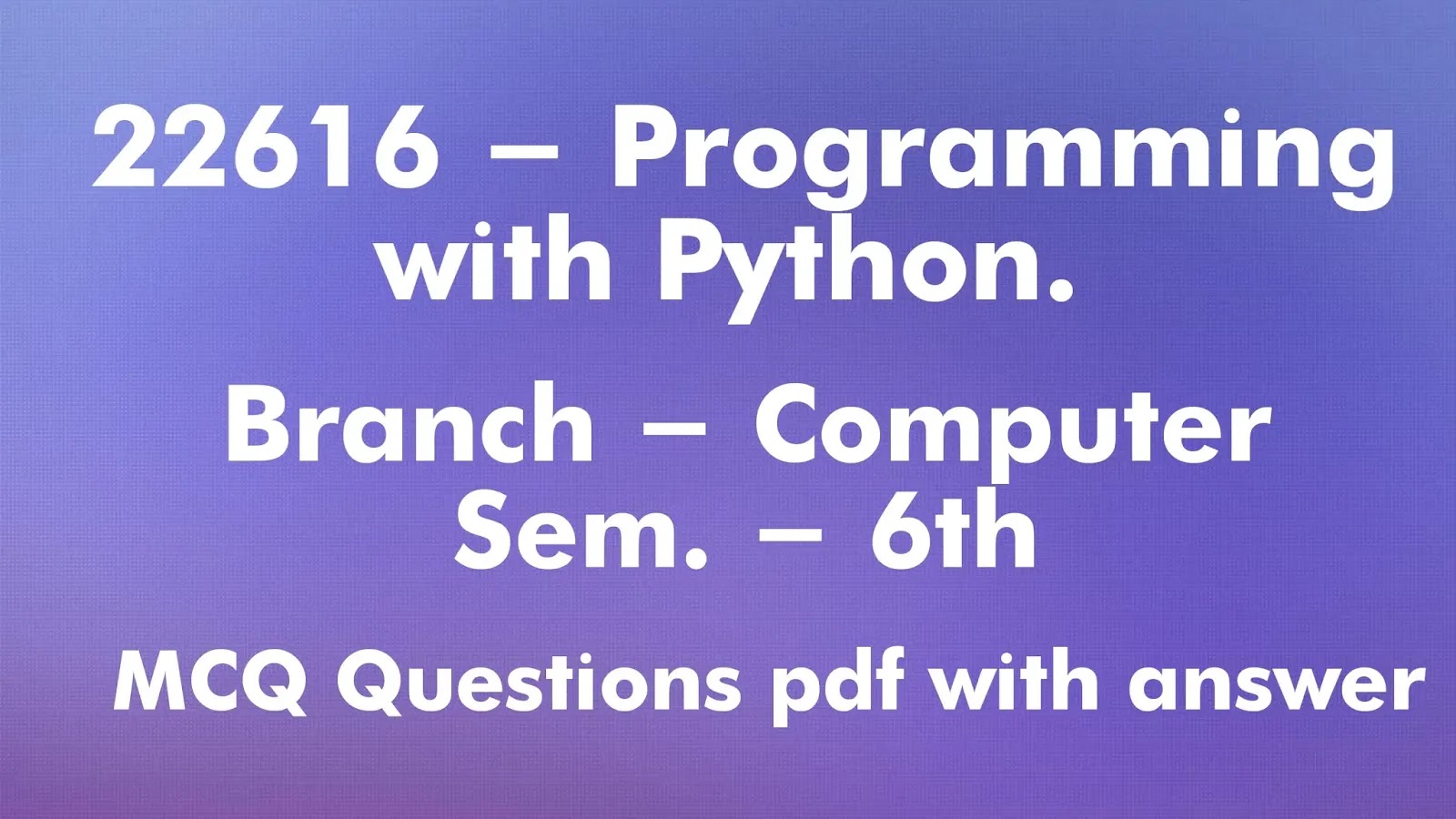 22616 – Programming with Python.

Branch – Computer
Sem. – 6th

MCQ Questions pdf with answer